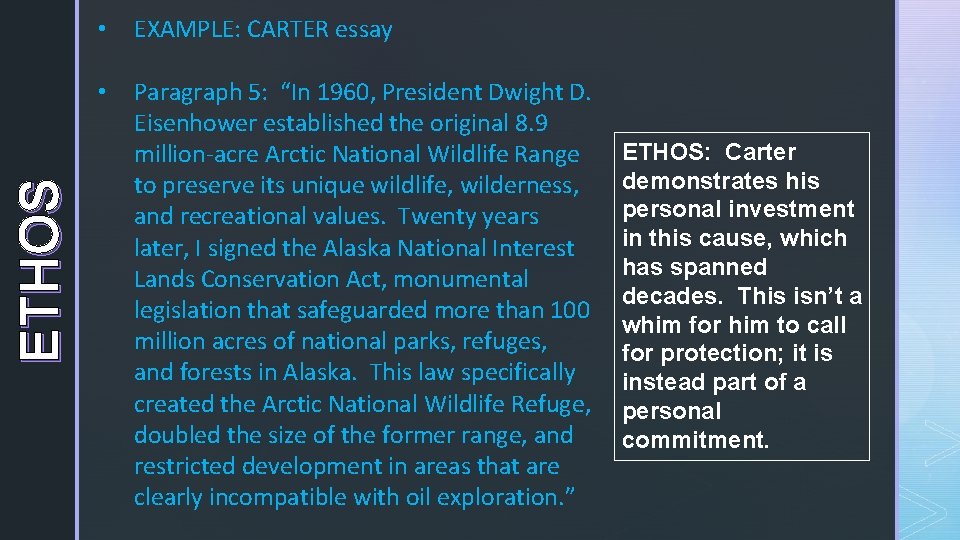 ETHOS

• EXAMPLE: CARTER essay

• Paragraph 5: “In 1960, President Dwight D. Eisenhower established the original 8.9 million-acre Arctic National Wildlife Range to preserve its unique wildlife, wilderness, and recreational values. Twenty years later, I signed the Alaska National Interest Lands Conservation Act, monumental legislation that safeguarded more than 100 million acres of national parks, refuges, and forests in Alaska. This law specifically created the Arctic National Wildlife Refuge, doubled the size of the former range, and restricted development in areas that are clearly incompatible with oil exploration.”

ETHOS: Carter demonstrates his personal investment in this cause, which has spanned decades. This isn’t a whim for him to call for protection; it is instead part of a personal commitment.